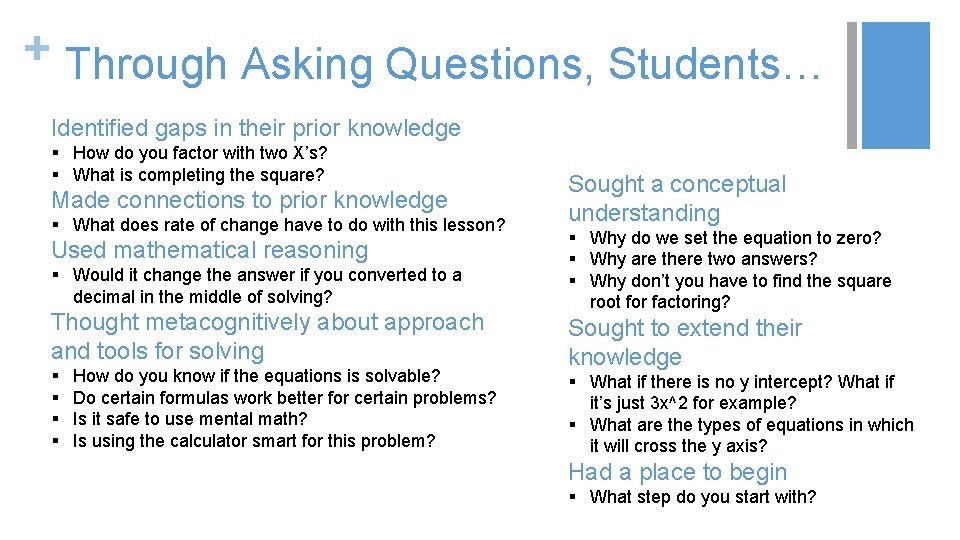 + Through Asking Questions, Students…

Identified gaps in their prior knowledge
▪ How do you factor with two X's?
▪ What is completing the square?

Made connections to prior knowledge
▪ What does rate of change have to do with this lesson?

Used mathematical reasoning
▪ Would it change the answer if you converted to a decimal in the middle of solving?

Thought metacognitively about approach and tools for solving
▪ How do you know if the equations is solvable?
▪ Do certain formulas work better for certain problems?
▪ Is it safe to use mental math?
▪ Is using the calculator smart for this problem?

Sought a conceptual understanding
▪ Why do we set the equation to zero?
▪ Why are there two answers?
▪ Why don't you have to find the square root for factoring?

Sought to extend their knowledge
▪ What if there is no y intercept? What if it's just 3x^2 for example?
▪ What are the types of equations in which it will cross the y axis?

Had a place to begin
▪ What step do you start with?